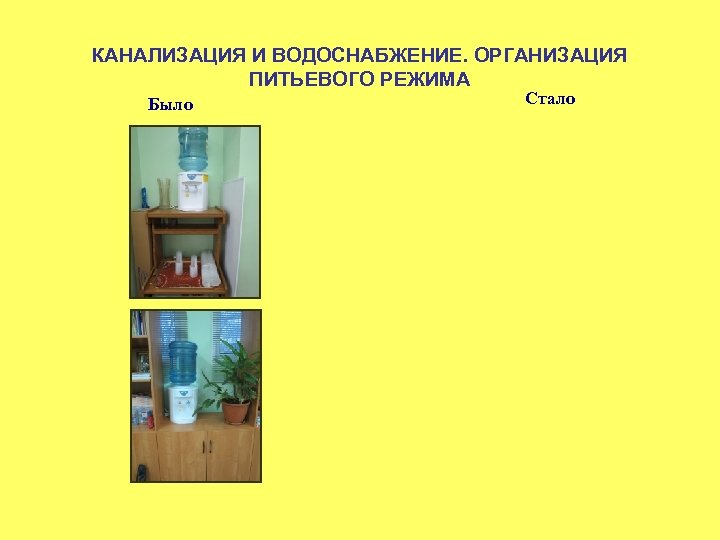 КАНАЛИЗАЦИЯ И ВОДОСНАБЖЕНИЕ. ОРГАНИЗАЦИЯ ПИТЬЕВОГО РЕЖИМА

Было

Стало